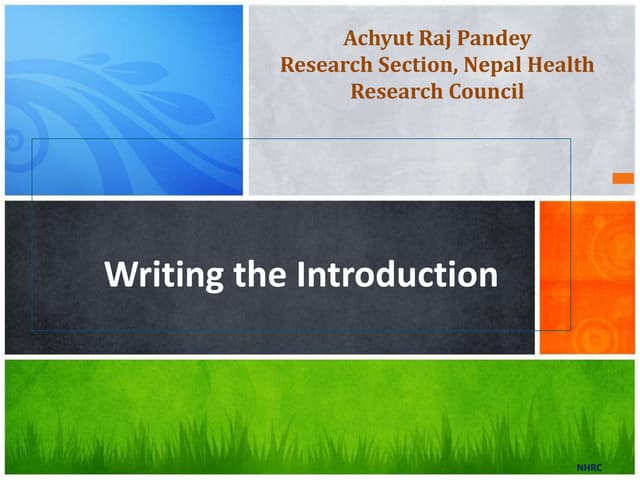 Achyut Raj Pandey
Research Section, Nepal Health Research Council

Writing the Introduction

NHRC